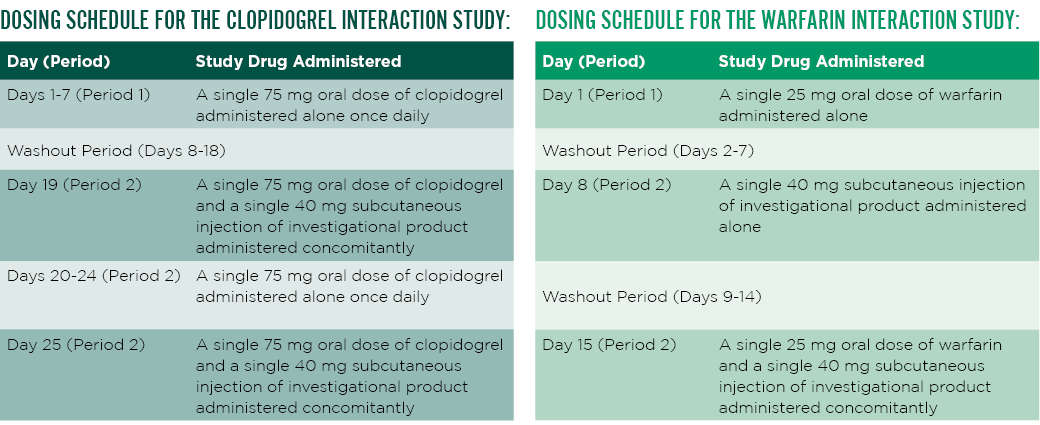 DOSING SCHEDULE FOR THE CLOPIDOGREL INTERACTION STUDY:

| Day (Period) | Study Drug Administered |
|---|---|
| Days 1-7 (Period 1) | A single 75 mg oral dose of clopidogrel administered alone once daily |
| Washout Period (Days 8-18) | |
| Day 19 (Period 2) | A single 75 mg oral dose of clopidogrel and a single 40 mg subcutaneous injection of investigational product administered concomitantly |
| Days 20-24 (Period 2) | A single 75 mg oral dose of clopidogrel administered alone once daily |
| Day 25 (Period 2) | A single 75 mg oral dose of clopidogrel and a single 40 mg subcutaneous injection of investigational product administered concomitantly |

DOSING SCHEDULE FOR THE WARFARIN INTERACTION STUDY:

| Day (Period) | Study Drug Administered |
|---|---|
| Day 1 (Period 1) | A single 25 mg oral dose of warfarin administered alone |
| Washout Period (Days 2-7) | |
| Day 8 (Period 2) | A single 40 mg subcutaneous injection of investigational product administered alone |
| Washout Period (Days 9-14) | |
| Day 15 (Period 2) | A single 25 mg oral dose of warfarin and a single 40 mg subcutaneous injection of investigational product administered concomitantly |